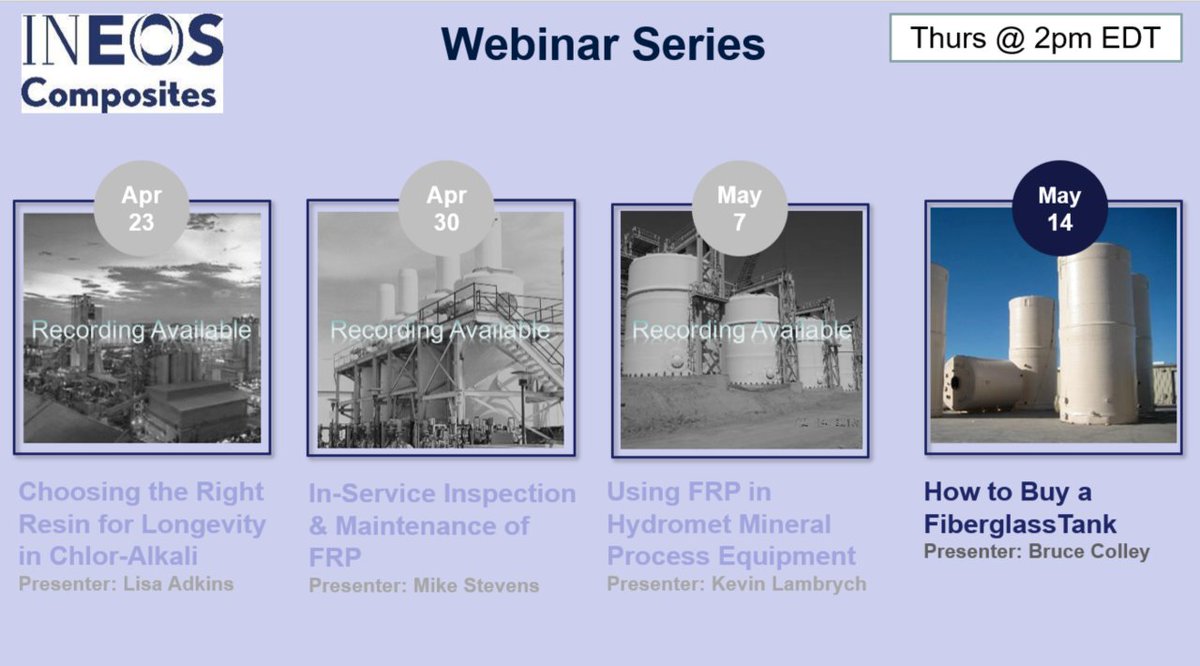 INEOS Composites

Webinar Series

Thurs @ 2pm EDT

Apr 23

Recording Available

Choosing the Right Resin for Longevity in Chlor-Alkali
Presenter: Lisa Adkins

Apr 30

Recording Available

In-Service Inspection & Maintenance of FRP
Presenter: Mike Stevens

May 7

Recording Available

Using FRP in Hydromet Mineral Process Equipment
Presenter: Kevin Lambrych

May 14

How to Buy a FiberglassTank
Presenter: Bruce Colley